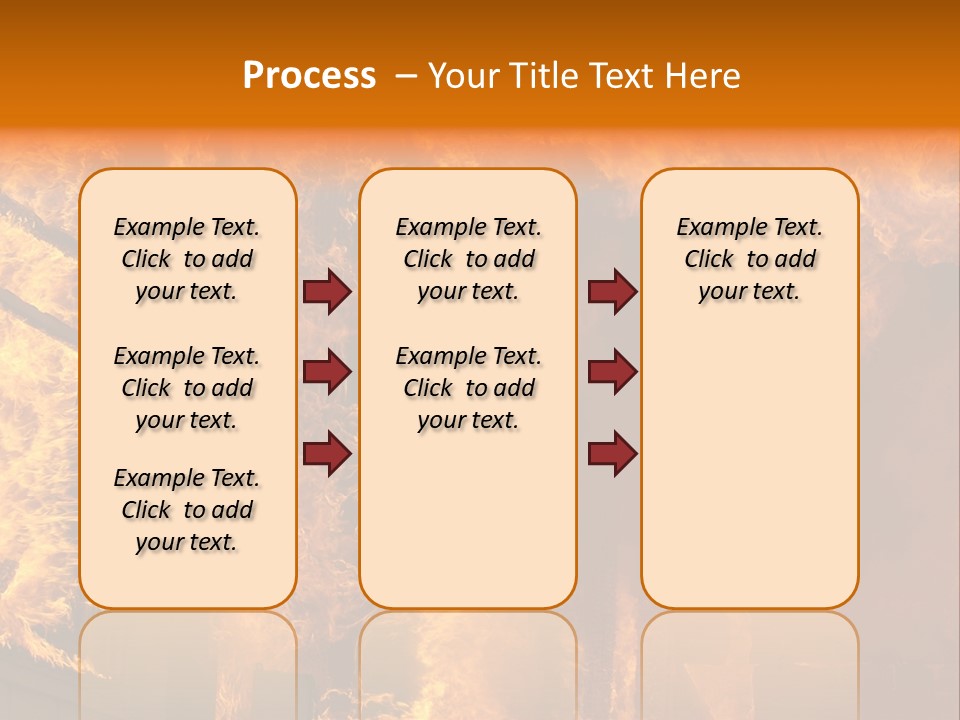 Process – Your Title Text Here

Example Text. Click to add your text.

Example Text. Click to add your text.

Example Text. Click to add your text.

Example Text. Click to add your text.

Example Text. Click to add your text.

Example Text. Click to add your text.